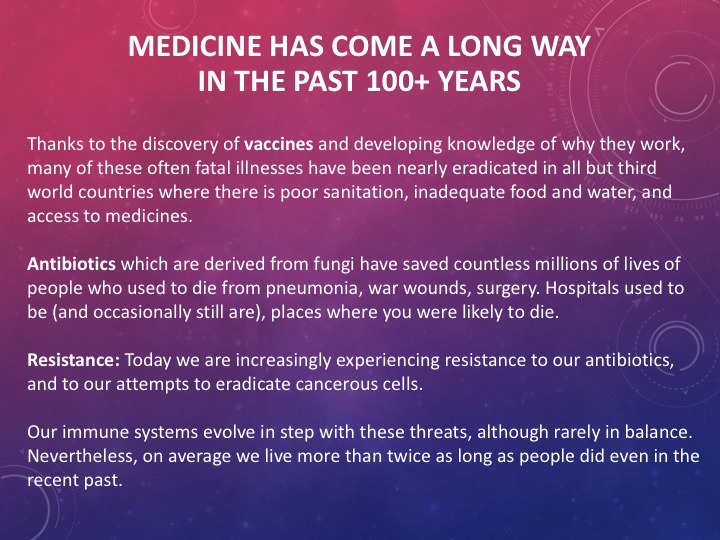 MEDICINE HAS COME A LONG WAY IN THE PAST 100+ YEARS

Thanks to the discovery of vaccines and developing knowledge of why they work, many of these often fatal illnesses have been nearly eradicated in all but third world countries where there is poor sanitation, inadequate food and water, and access to medicines.

Antibiotics which are derived from fungi have saved countless millions of lives of people who used to die from pneumonia, war wounds, surgery. Hospitals used to be (and occasionally still are), places where you were likely to die.

Resistance: Today we are increasingly experiencing resistance to our antibiotics, and to our attempts to eradicate cancerous cells.

Our immune systems evolve in step with these threats, although rarely in balance. Nevertheless, on average we live more than twice as long as people did even in the recent past.